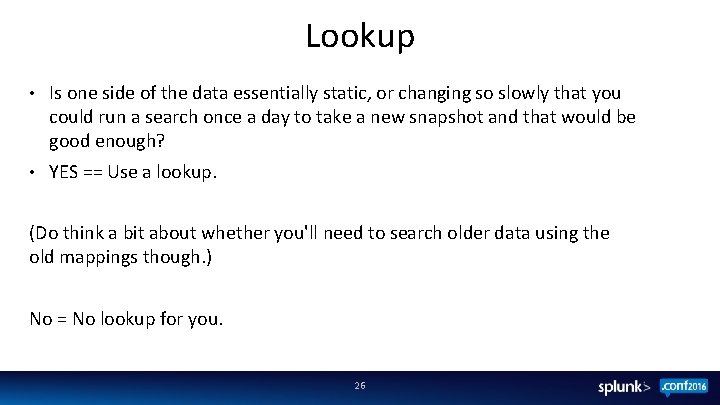 Lookup

• Is one side of the data essentially static, or changing so slowly that you could run a search once a day to take a new snapshot and that would be good enough?

• YES == Use a lookup.

(Do think a bit about whether you'll need to search older data using the old mappings though.)

No = No lookup for you.

26

splunk> .conf2016